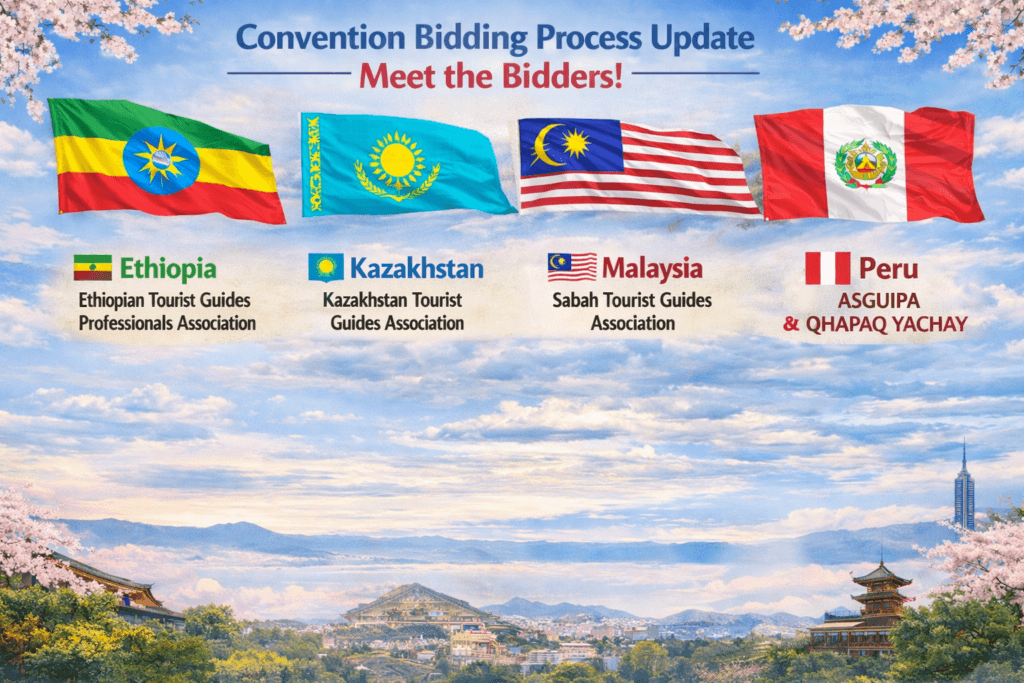 Convention Bidding Process Update
Meet the Bidders!

Ethiopia
Ethiopian Tourist Guides Professionals Association

Kazakhstan
Kazakhstan Tourist Guides Association

Malaysia
Sabah Tourist Guides Association

Peru
ASGUIPA & QHAPAQ YACHAY